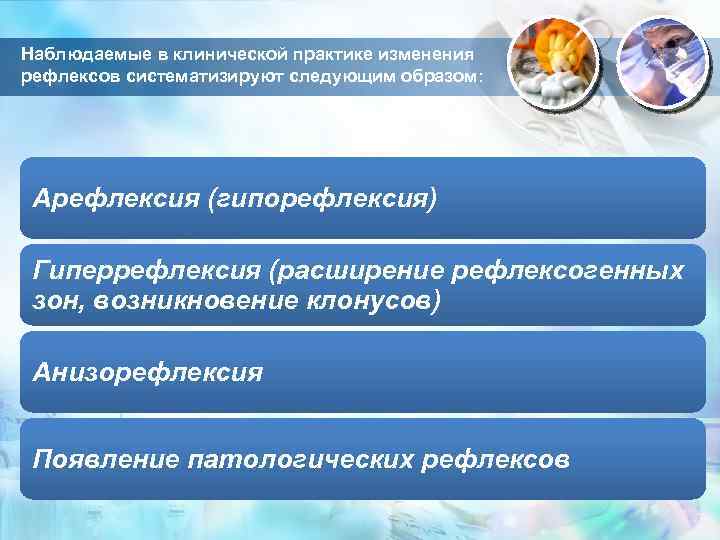 Наблюдаемые в клинической практике изменения рефлексов систематизируют следующим образом:

Арефлексия (гипорефлексия)

Гиперрефлексия (расширение рефлексогенных зон, возникновение клонусов)

Анизорефлексия

Появление патологических рефлексов